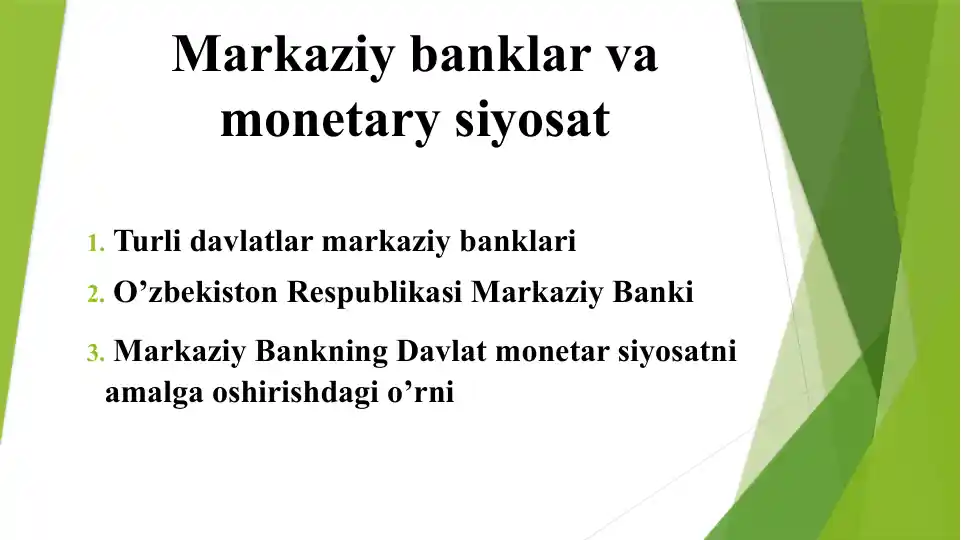 Markaziy banklar va monetary siyosat

1. Turli davlatlar markaziy banklari
2. O’zbekiston Respublikasi Markaziy Banki
3. Markaziy Bankning Davlat monetar siyosatni amalga oshirishdagi o’rni